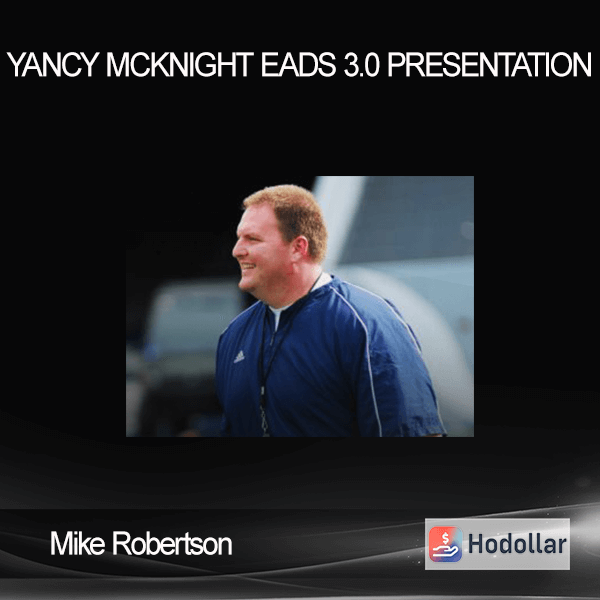 YANCY MCKNIGHT EADS 3.0 PRESENTATION

Mike Robertson

Hodollar